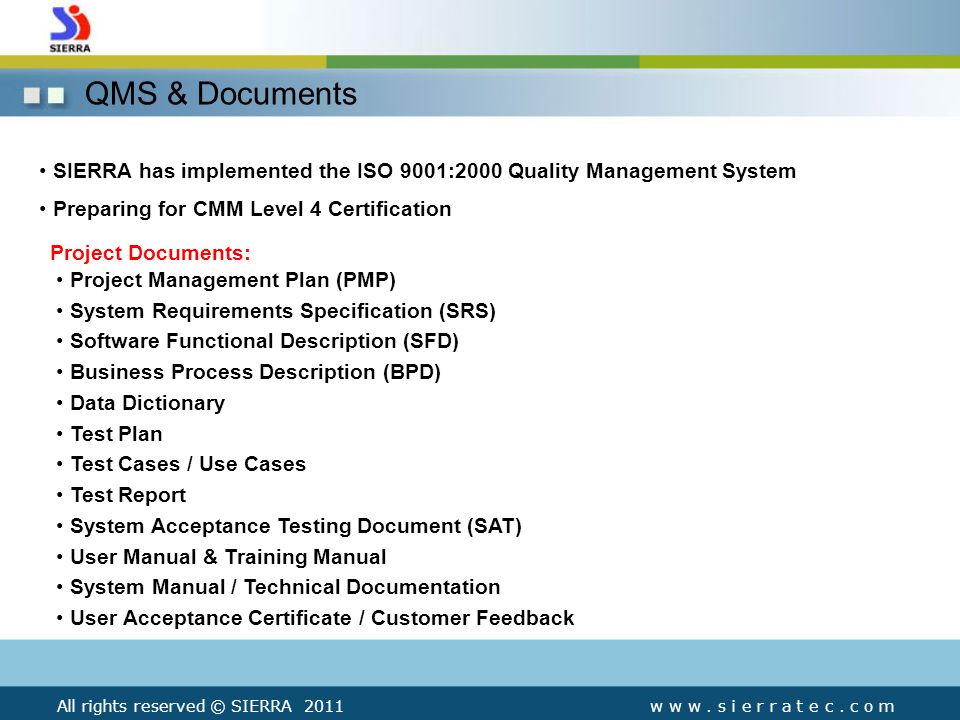 SIERRA

QMS & Documents

• SIERRA has implemented the ISO 9001:2000 Quality Management System

• Preparing for CMM Level 4 Certification

Project Documents:

• Project Management Plan (PMP)
• System Requirements Specification (SRS)
• Software Functional Description (SFD)
• Business Process Description (BPD)
• Data Dictionary
• Test Plan
• Test Cases / Use Cases
• Test Report
• System Acceptance Testing Document (SAT)
• User Manual & Training Manual
• System Manual / Technical Documentation
• User Acceptance Certificate / Customer Feedback

All rights reserved © SIERRA 2011

www.sierratec.com